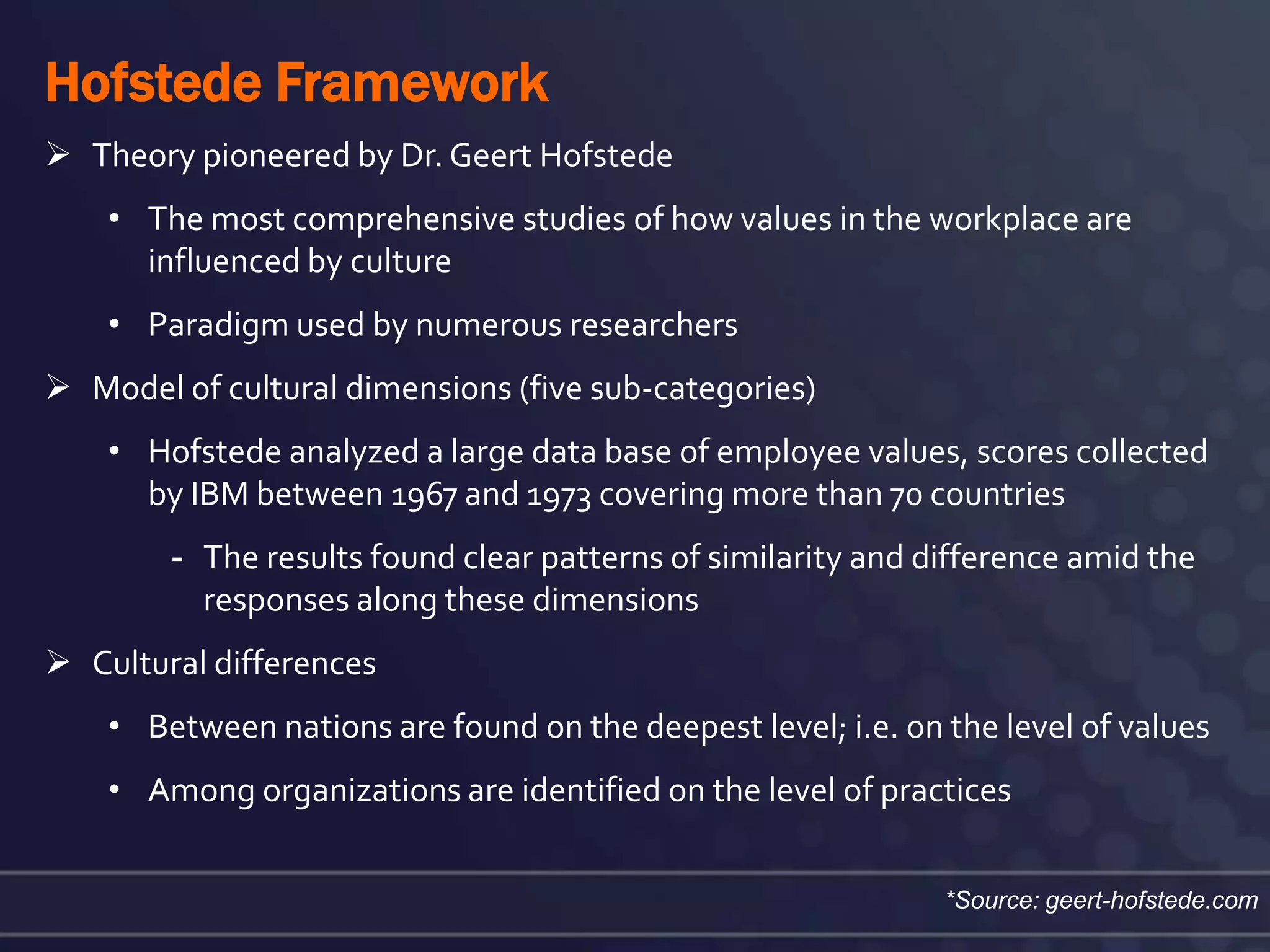 Hofstede Framework

➢ Theory pioneered by Dr. Geert Hofstede

• The most comprehensive studies of how values in the workplace are influenced by culture

• Paradigm used by numerous researchers

➢ Model of cultural dimensions (five sub-categories)

• Hofstede analyzed a large data base of employee values, scores collected by IBM between 1967 and 1973 covering more than 70 countries

- The results found clear patterns of similarity and difference amid the responses along these dimensions

➢ Cultural differences

• Between nations are found on the deepest level; i.e. on the level of values

• Among organizations are identified on the level of practices

*Source: geert-hofstede.com